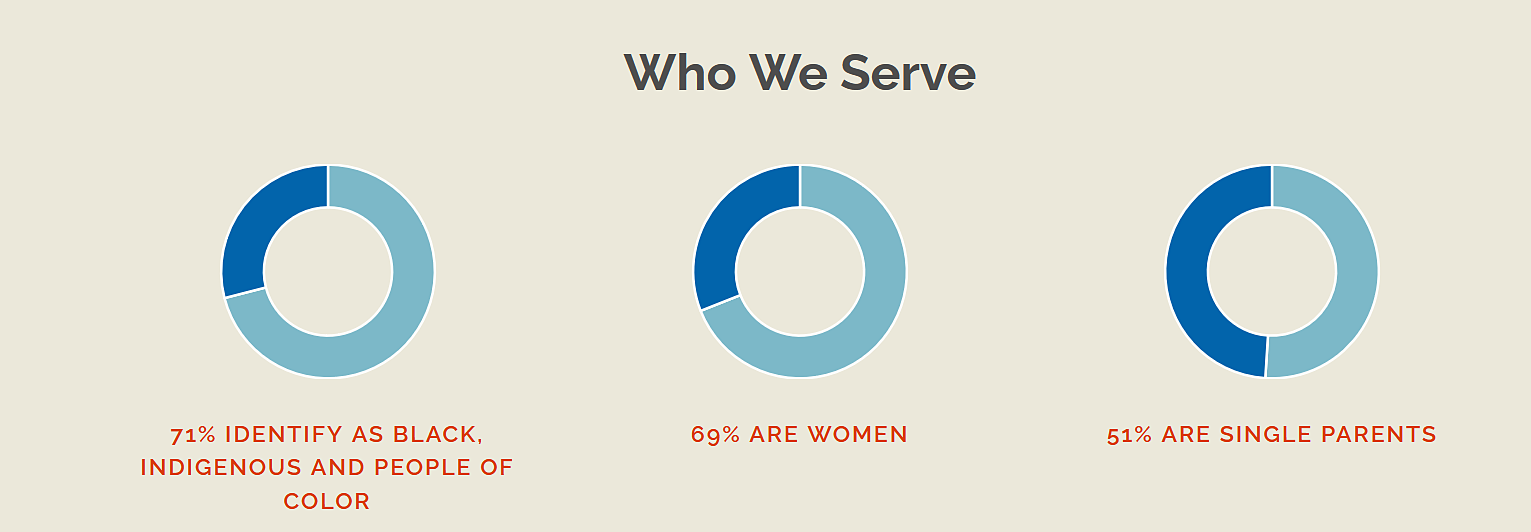 Who We Serve

71% IDENTIFY AS BLACK, INDIGENOUS AND PEOPLE OF COLOR

69% ARE WOMEN

51% ARE SINGLE PARENTS